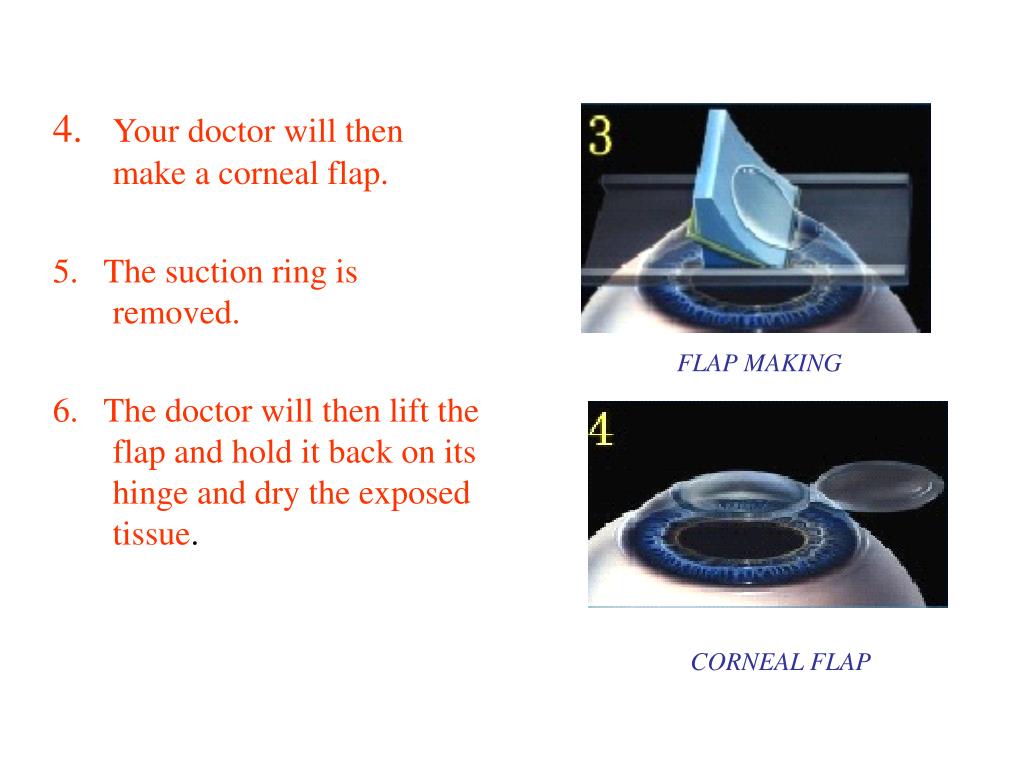 4. Your doctor will then make a corneal flap.

5. The suction ring is removed.

6. The doctor will then lift the flap and hold it back on its hinge and dry the exposed tissue.

3

FLAP MAKING

4

CORNEAL FLAP